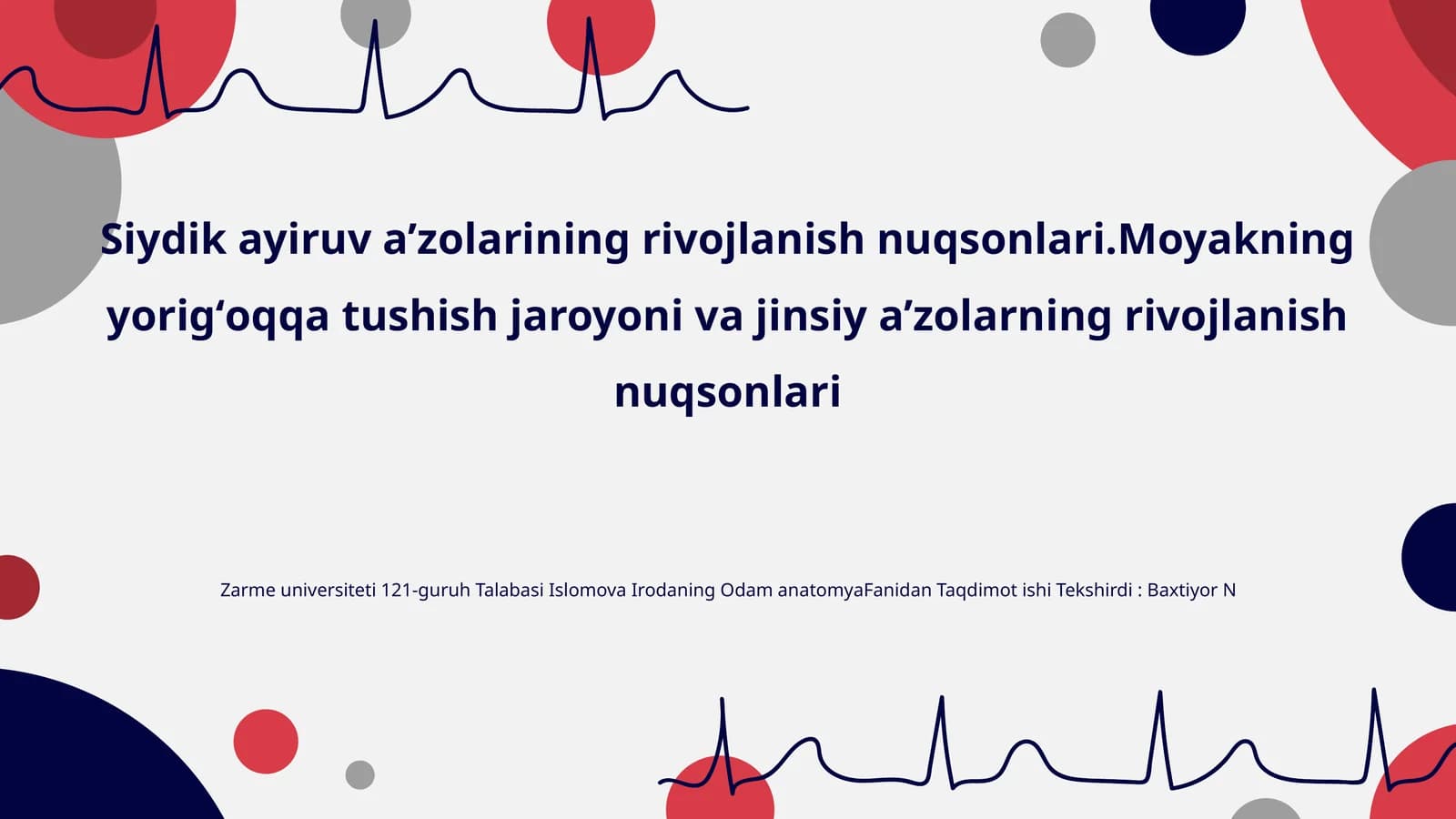 Siydik ayiruv a’zolarining rivojlanish nuqsonlari.Moyakning yorig‘oqqa tushish jaroyoni va jinsiy a’zolarning rivojlanish nuqsonlari

Zarme universiteti 121-guruh Talabasi Islomova Irodaning Odam anatomyaFanidan Taqdimot ishi Tekshirdi : Baxtiyor N